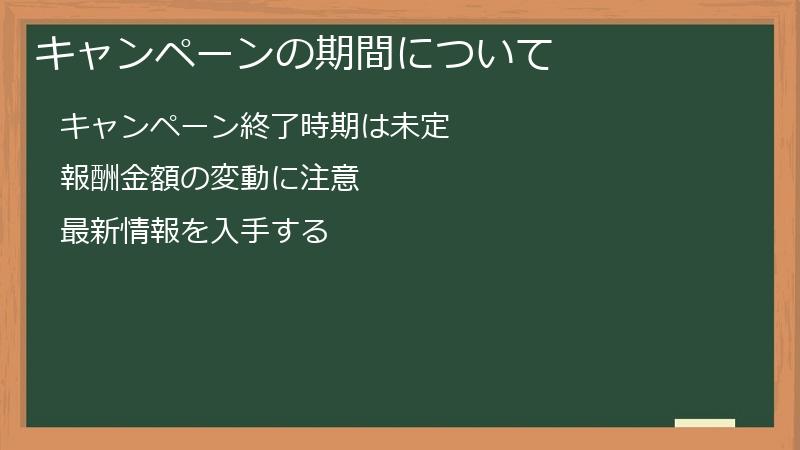 キャンペーンの期間について

キャンペーン終了時期は未定

報酬金額の変動に注意

最新情報を入手する